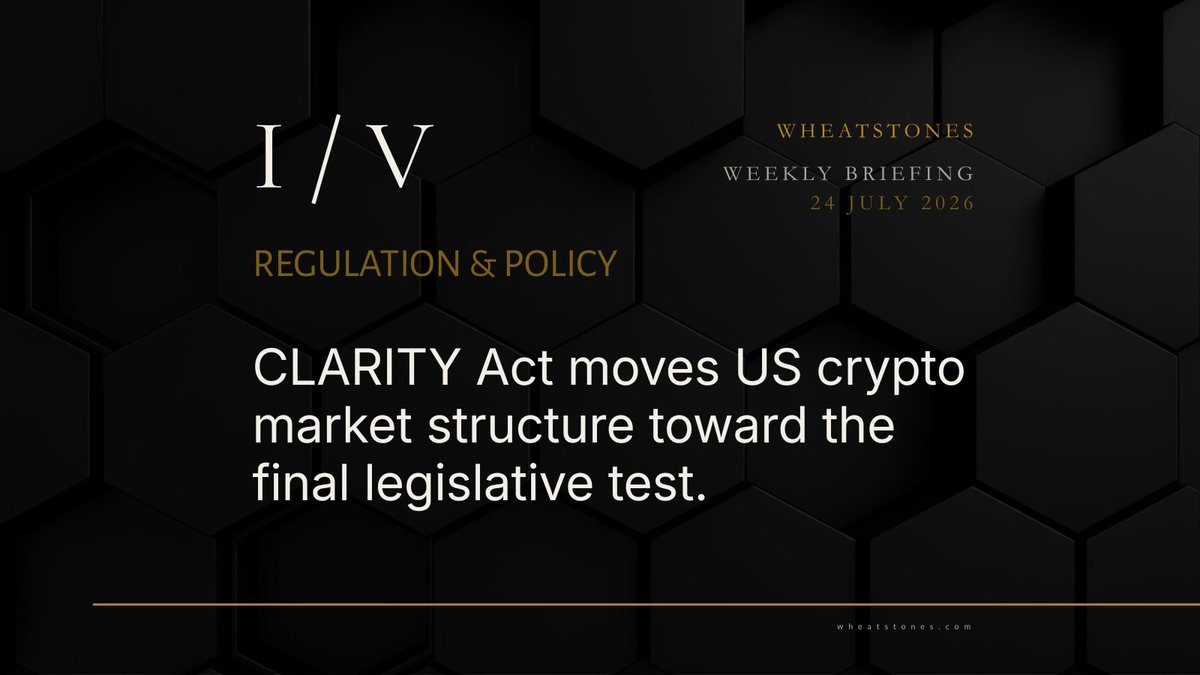 I / V

WHEATSTONES

WEEKLY BRIEFING
24 JULY 2026

REGULATION & POLICY

CLARITY Act moves US crypto market structure toward the final legislative test.

wheatstones.com